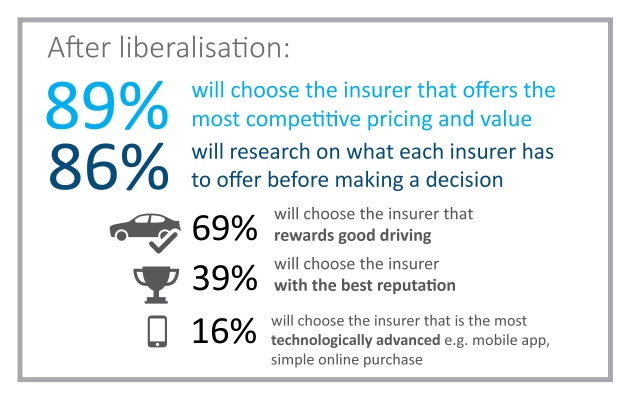 After liberalisation:

89% will choose the insurer that offers the most competitive pricing and value

86% will research on what each insurer has to offer before making a decision

69% will choose the insurer that rewards good driving

39% will choose the insurer with the best reputation

16% will choose the insurer that is the most technologically advanced e.g. mobile app, simple online purchase